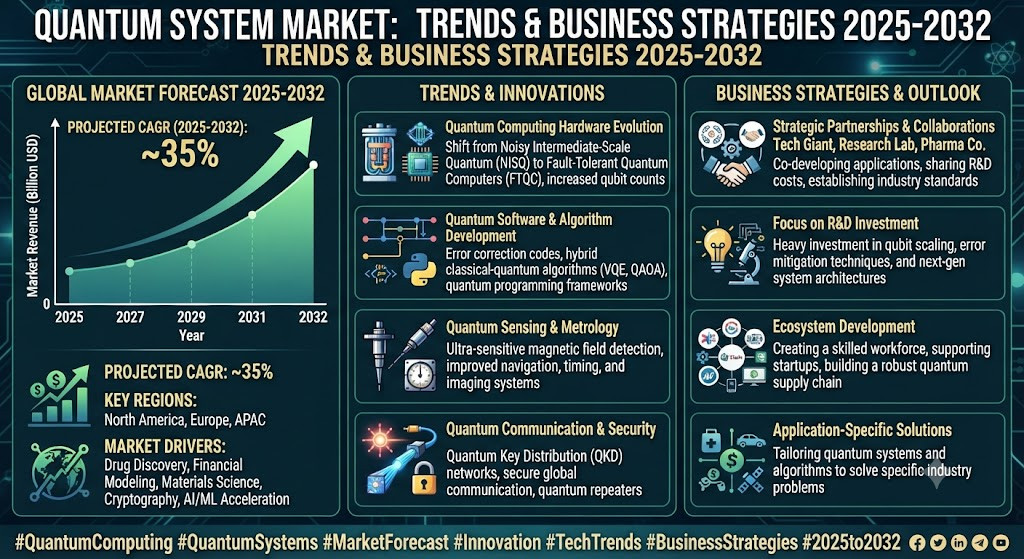 QUANTUM SYSTEM MARKET: TRENDS & BUSINESS STRATEGIES 2025-2032
TRENDS & BUSINESS STRATEGIES 2025-2032

GLOBAL MARKET FORECAST 2025-2032

PROJECTED CAGR (2025-2032):
~35%

Market Revenue (Billion USD)

0

2025 2027 2029 2031 2032

Year

PROJECTED CAGR: ~35%

KEY REGIONS:
North America, Europe, APAC

MARKET DRIVERS:
Drug Discovery, Financial Modeling, Materials Science, Cryptography, AI/ML Acceleration

TRENDS & INNOVATIONS

Quantum Computing Hardware Evolution
Shift from Noisy Intermediate-Scale Quantum (NISQ) to Fault-Tolerant Quantum Computers (FTQC), increased qubit counts

Quantum Software & Algorithm Development
Error correction codes, hybrid classical-quantum algorithms (VQE, QAOA), quantum programming frameworks

Quantum Sensing & Metrology
Ultra-sensitive magnetic field detection, improved navigation, timing, and imaging systems

Quantum Communication & Security
Quantum Key Distribution (QKD) networks, secure global communication, quantum repeaters

BUSINESS STRATEGIES & OUTLOOK

Strategic Partnerships & Collaborations
Tech Giant, Research Lab, Pharma Co.
Co-developing applications, sharing R&D costs, establishing industry standards

Focus on R&D Investment
Heavy investment in qubit scaling, error mitigation techniques, and next-gen system architectures

Ecosystem Development
Creating a skilled workforce, supporting startups, building a robust quantum supply chain

Application-Specific Solutions
Tailoring quantum systems and algorithms to solve specific industry problems

#QuantumComputing #QuantumSystems #MarketForecast #Innovation #TechTrends #BusinessStrategies #2025to2032